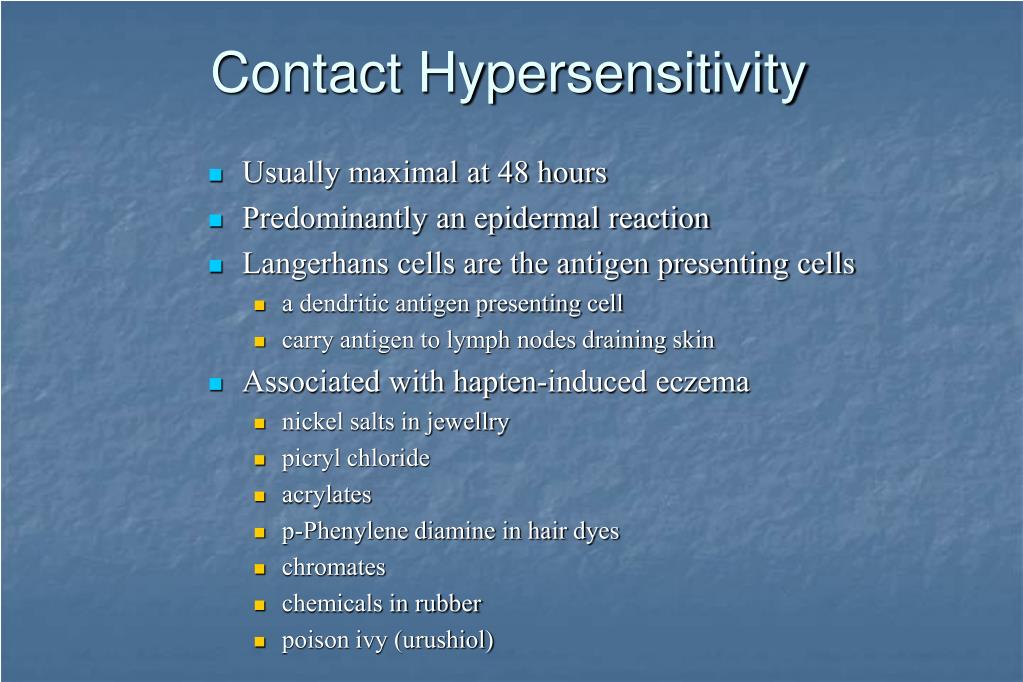 Contact Hypersensitivity

- Usually maximal at 48 hours
- Predominantly an epidermal reaction
- Langerhans cells are the antigen presenting cells
  - a dendritic antigen presenting cell
  - carry antigen to lymph nodes draining skin
- Associated with hapten-induced eczema
  - nickel salts in jewellry
  - picryl chloride
  - acrylates
  - p-Phenylene diamine in hair dyes
  - chromates
  - chemicals in rubber
  - poison ivy (urushiol)